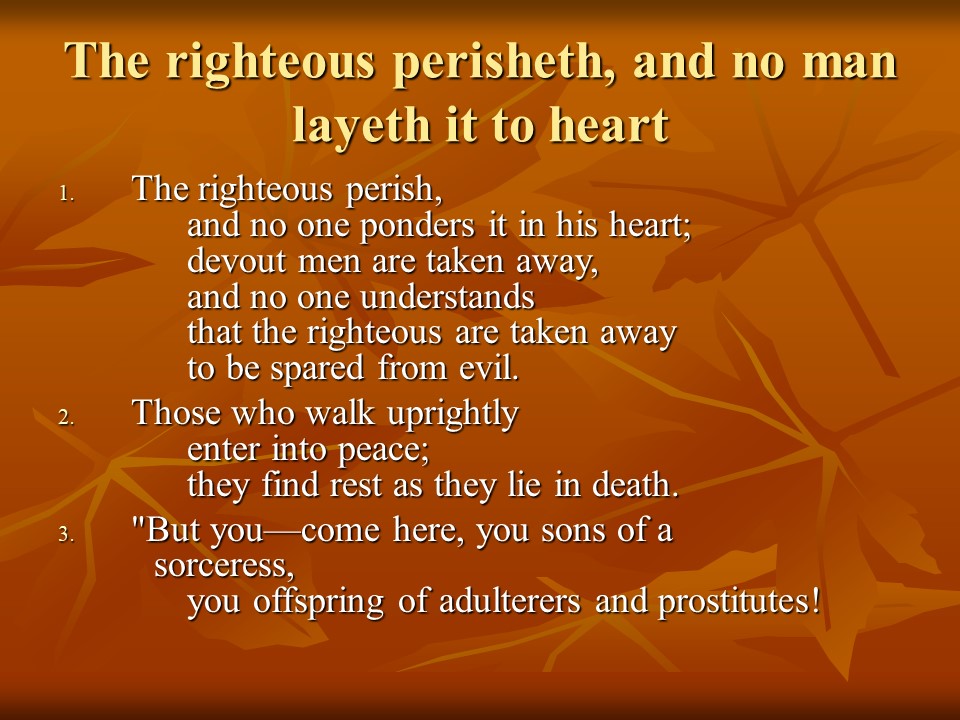 The righteous perisheth, and no man layeth it to heart

1. The righteous perish,
and no one ponders it in his heart;
devout men are taken away,
and no one understands
that the righteous are taken away
to be spared from evil.

2. Those who walk uprightly
enter into peace;
they find rest as they lie in death.

3. "But you—come here, you sons of a sorceress,
you offspring of adulterers and prostitutes!